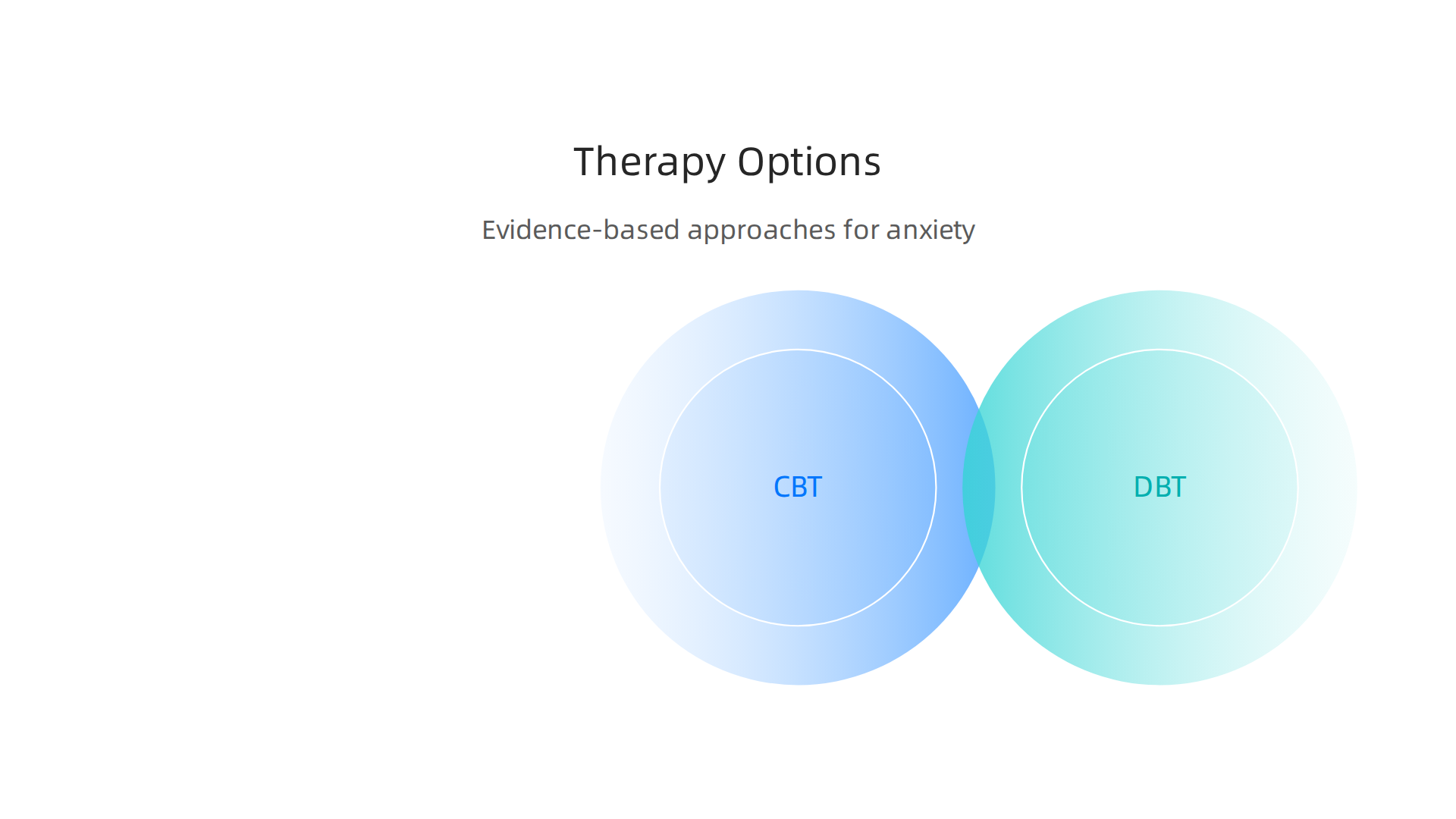 Therapy Options

Evidence-based approaches for anxiety

CBT

DBT